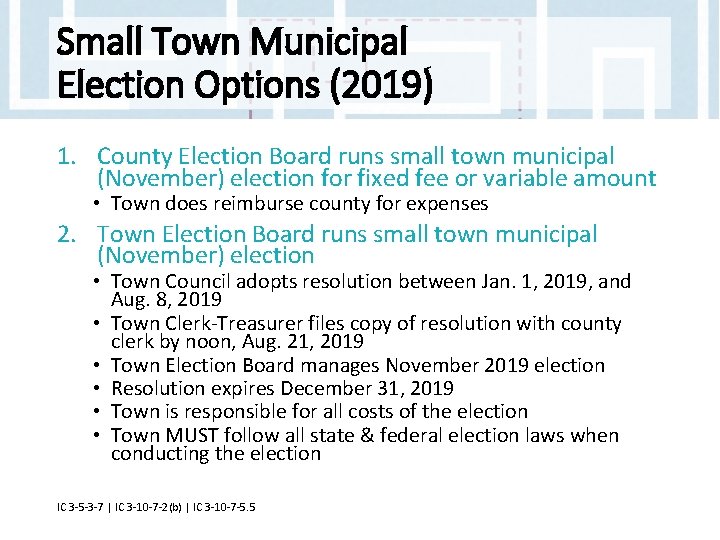 Small Town Municipal Election Options (2019)

1. County Election Board runs small town municipal (November) election for fixed fee or variable amount
• Town does reimburse county for expenses

2. Town Election Board runs small town municipal (November) election
• Town Council adopts resolution between Jan. 1, 2019, and Aug. 8, 2019
• Town Clerk-Treasurer files copy of resolution with county clerk by noon, Aug. 21, 2019
• Town Election Board manages November 2019 election
• Resolution expires December 31, 2019
• Town is responsible for all costs of the election
• Town MUST follow all state & federal election laws when conducting the election

IC 3-5-3-7 | IC 3-10-7-2(b) | IC 3-10-7-5.5